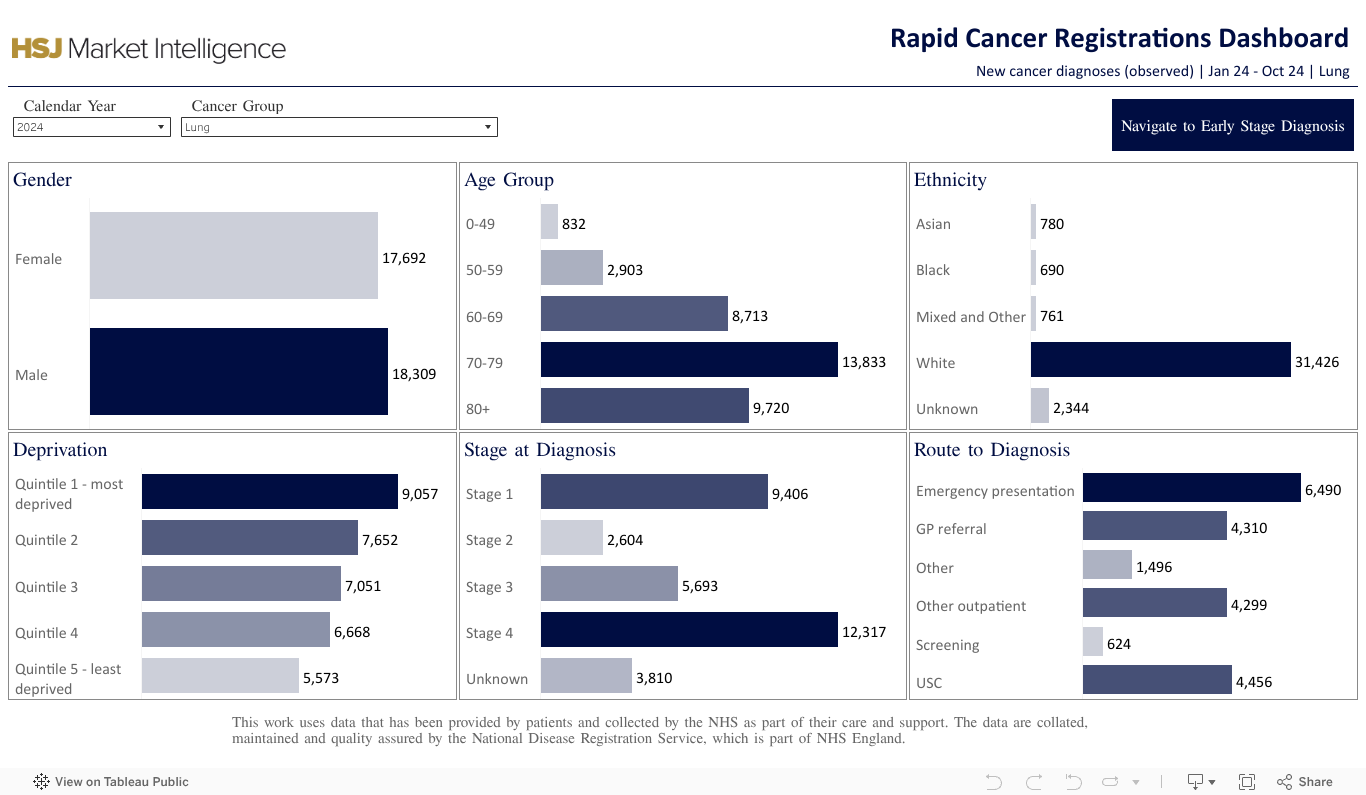 HSJ Market Intelligence

Rapid Cancer Registrations Dashboard

New cancer diagnoses (observed) | Jan 24 - Oct 24 | Lung

Calendar Year
2024

Cancer Group
Lung

Navigate to Early Stage Diagnosis

Gender
Female 17,692
Male 18,309

Age Group
0-49 832
50-59 2,903
60-69 8,713
70-79 13,833
80+ 9,720

Ethnicity
Asian 780
Black 690
Mixed and Other 761
White 31,426
Unknown 2,344

Deprivation
Quintile 1 - most deprived 9,057
Quintile 2 7,652
Quintile 3 7,051
Quintile 4 6,668
Quintile 5 - least deprived 5,573

Stage at Diagnosis
Stage 1 9,406
Stage 2 2,604
Stage 3 5,693
Stage 4 12,317
Unknown 3,810

Route to Diagnosis
Emergency presentation 6,490
GP referral 4,310
Other 1,496
Other outpatient 4,299
Screening 624
USC 4,456

This work uses data that has been provided by patients and collected by the NHS as part of their care and support. The data are collated, maintained and quality assured by the National Disease Registration Service, which is part of NHS England.

View on Tableau Public

Share